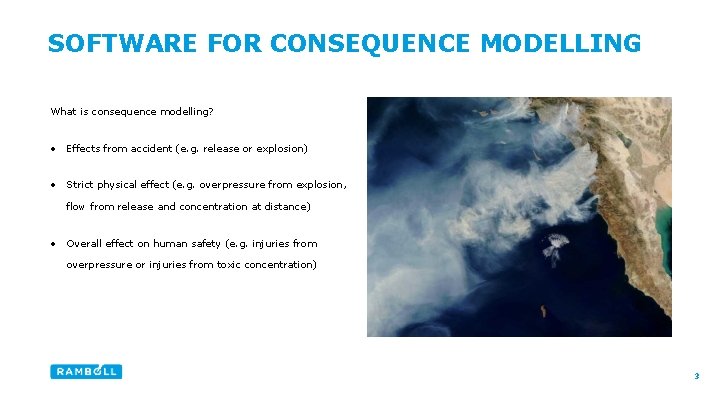 SOFTWARE FOR CONSEQUENCE MODELLING

What is consequence modelling?

• Effects from accident (e.g. release or explosion)

• Strict physical effect (e.g. overpressure from explosion, flow from release and concentration at distance)

• Overall effect on human safety (e.g. injuries from overpressure or injuries from toxic concentration)

RAMBOLL

3